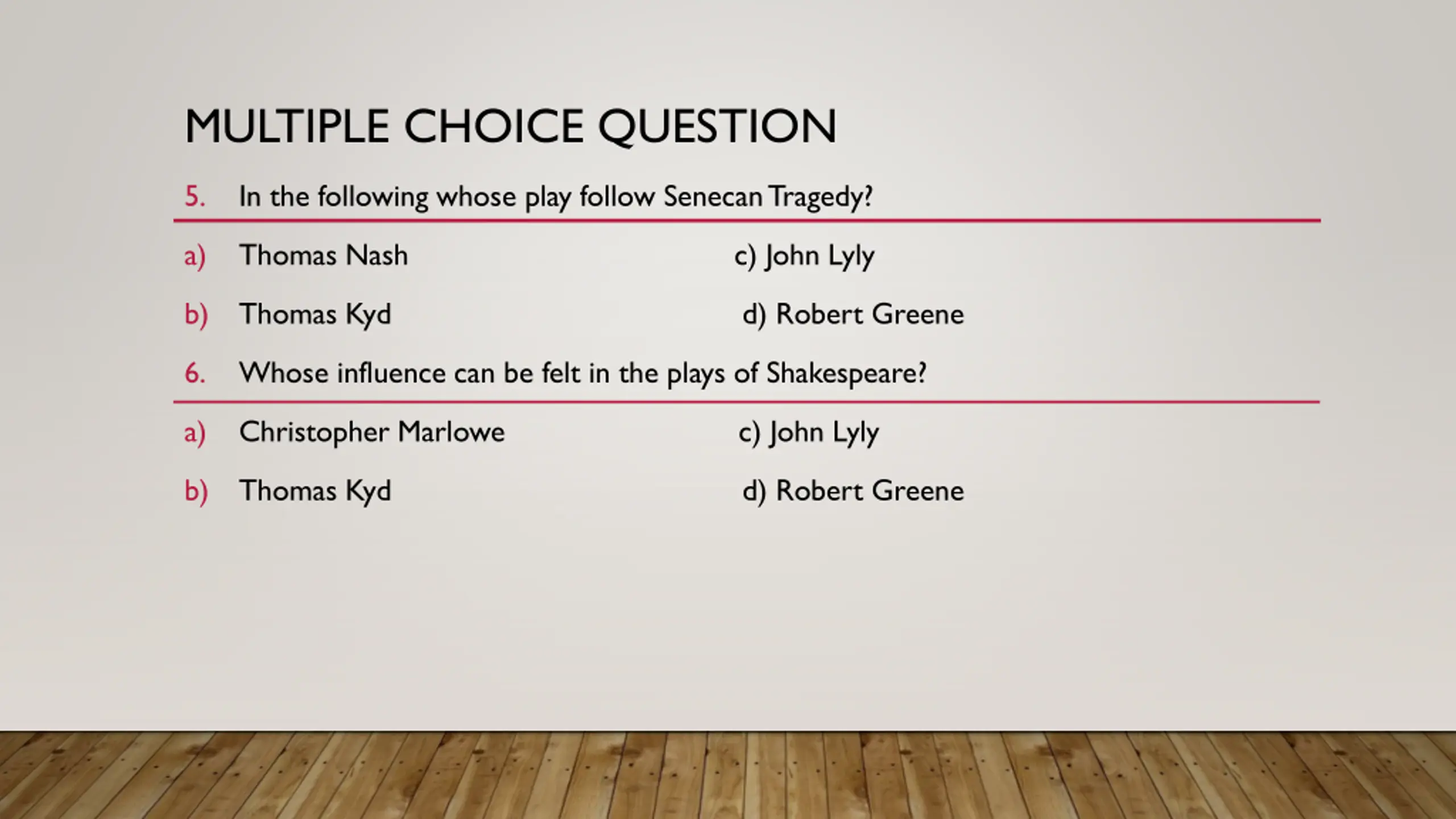 MULTIPLE CHOICE QUESTION

5. In the following whose play follow Senecan Tragedy?

a) Thomas Nash

c) John Lyly

b) Thomas Kyd

d) Robert Greene

6. Whose influence can be felt in the plays of Shakespeare?

a) Christopher Marlowe

c) John Lyly

b) Thomas Kyd

d) Robert Greene